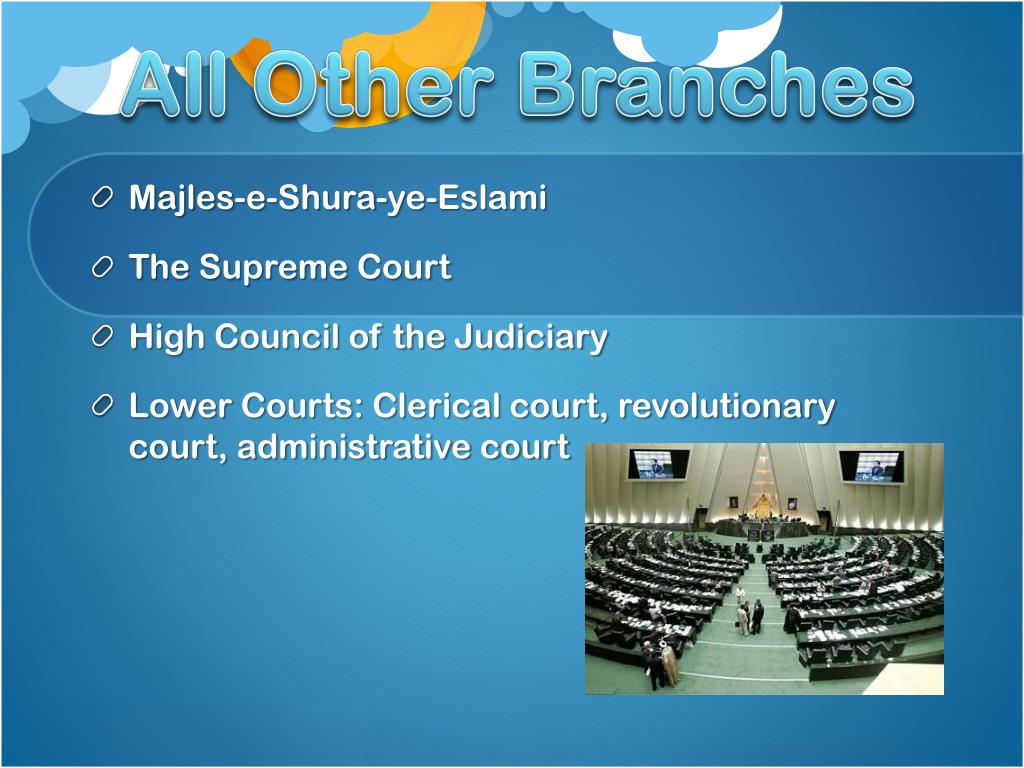 All Other Branches

Majles-e-Shura-ye-Eslami

The Supreme Court

High Council of the Judiciary

Lower Courts: Clerical court, revolutionary court, administrative court